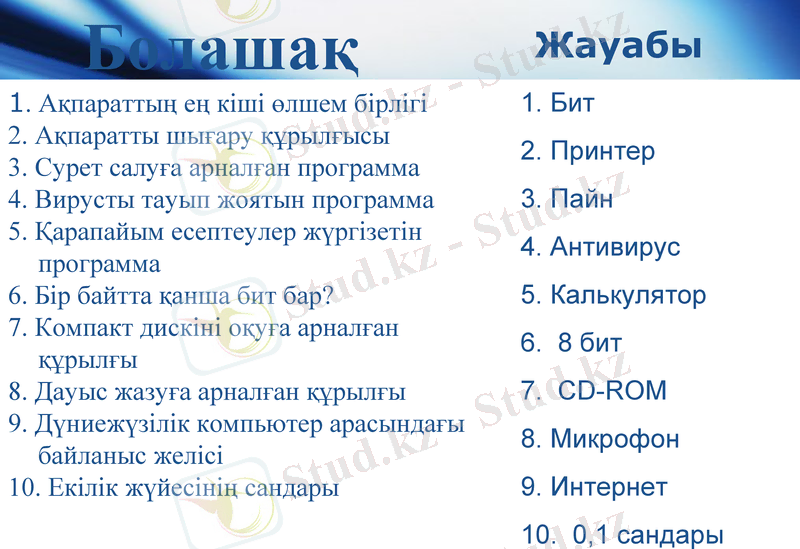 Болашақ

1. Ақпараттың ең кіші өлшем бірлігі
2. Ақпаратты шығару құрылғысы
3. Сурет салуға арналған программа
4. Вирусты тауып жоятын программа
5. Қарапайым есептеулер жүргізетін программа
6. Бір байтта қанша бит бар?
7. Компакт дискіні оқуға арналған құрылғы
8. Дауыс жазуға арналған құрылғы
9. Дүниежүзілік компьютер арасындағы байланыс желісі
10. Екілік жүйесінің сандары

Жауабы

1. Бит
2. Принтер
3. Пайн
4. Антивирус
5. Калькулятор
6. 8 бит
7. CD-ROM
8. Микрофон
9. Интернет
10. 0,1 сандары

Stud.kz - Stud.kz